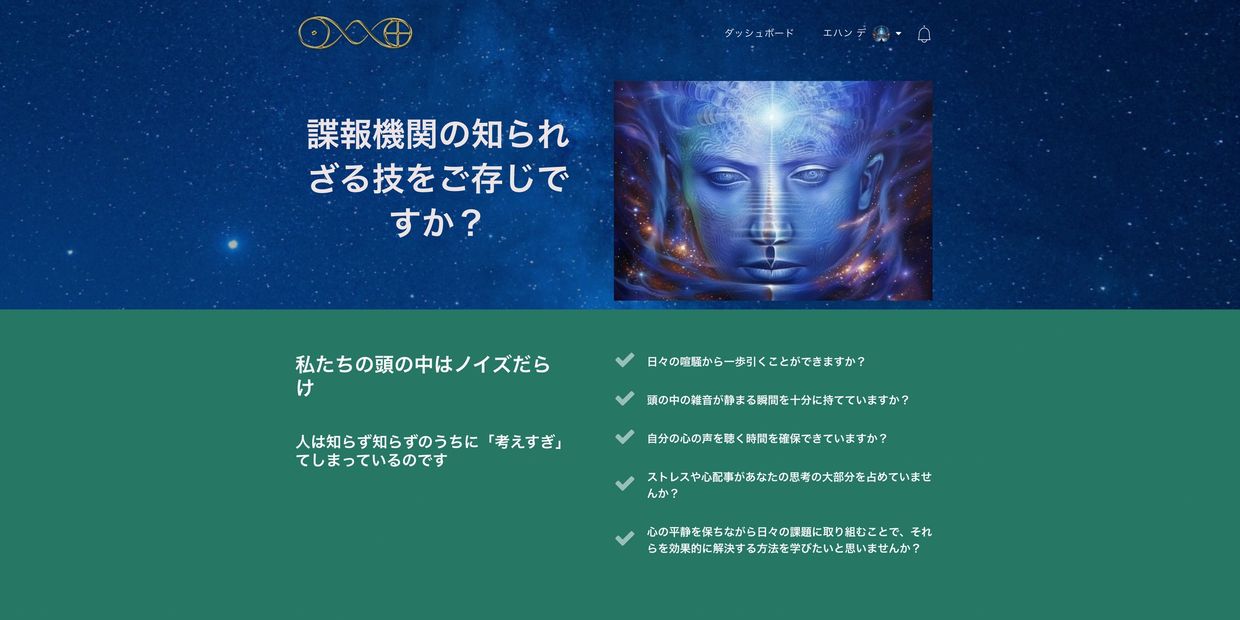 ダッシュボード　エハン デ

諜報機関の知られざる技をご存じですか？

私たちの頭の中はノイズだらけ

人は知らず知らずのうちに「考えすぎ」てしまっているのです

日々の喧騒から一歩引くことができますか？

頭の中の雑音が静まる瞬間を十分に持てていますか？

自分の心の声を聴く時間を確保できていますか？

ストレスや心配事があなたの思考の大部分を占めていませんか？

心の平静を保ちながら日々の課題に取り組むことで、それらを効果的に解決する方法を学びたいと思いませんか？